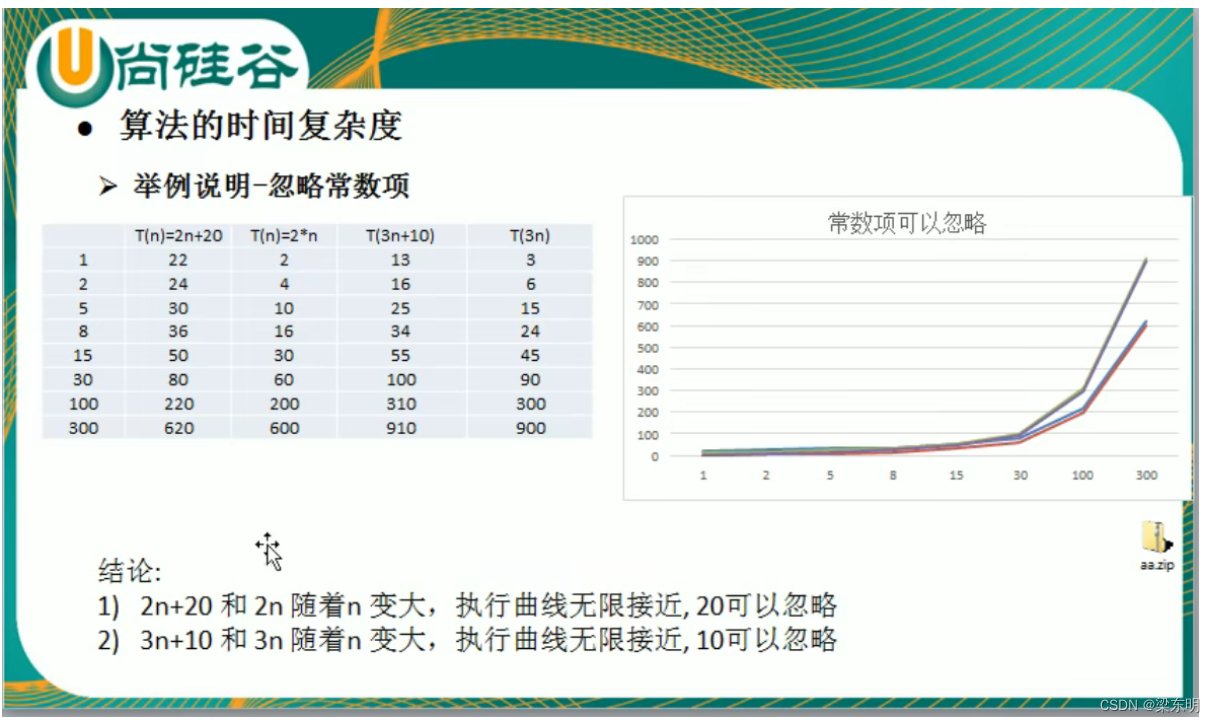 U尚硅谷

● 算法的时间复杂度

➢ 举例说明-忽略常数项

|  | T(n)=2n+20 | T(n)=2*n | T(3n+10) | T(3n) |
|---|---|---|---|---|
| 1 | 22 | 2 | 13 | 3 |
| 2 | 24 | 4 | 16 | 6 |
| 5 | 30 | 10 | 25 | 15 |
| 8 | 36 | 16 | 34 | 24 |
| 15 | 50 | 30 | 55 | 45 |
| 30 | 80 | 60 | 100 | 90 |
| 100 | 220 | 200 | 310 | 300 |
| 300 | 620 | 600 | 910 | 900 |

常数项可以忽略

1000
900
800
700
600
500
400
300
200
100
0

1 2 5 8 15 30 100 300

aa.zip

结论:
1) 2n+20 和 2n 随着n 变大，执行曲线无限接近, 20可以忽略
2) 3n+10 和 3n 随着n 变大，执行曲线无限接近, 10可以忽略

CSDN @梁东明